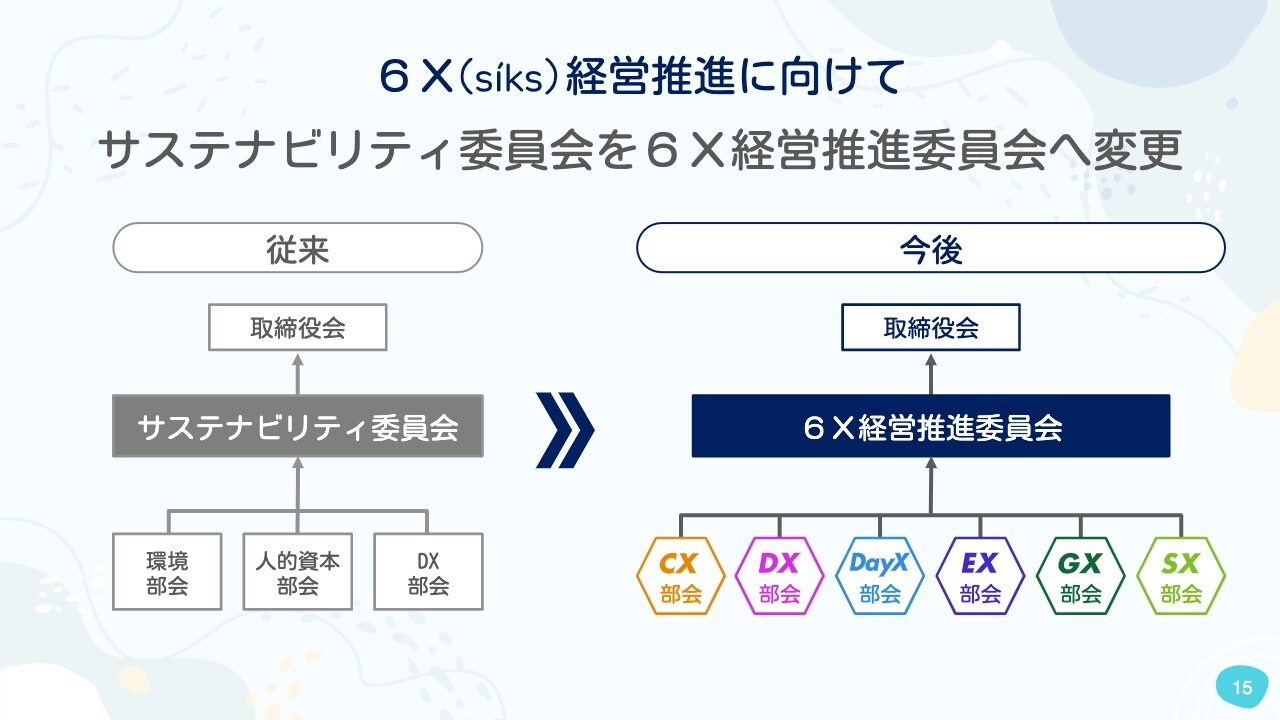 ６Ｘ(síks)経営推進に向けて
サステナビリティ委員会を６Ｘ経営推進委員会へ変更

従来

取締役会

サステナビリティ委員会

環境
部会

人的資本
部会

DX
部会

今後

取締役会

６Ｘ経営推進委員会

CX
部会

DX
部会

DayX
部会

EX
部会

GX
部会

SX
部会

15